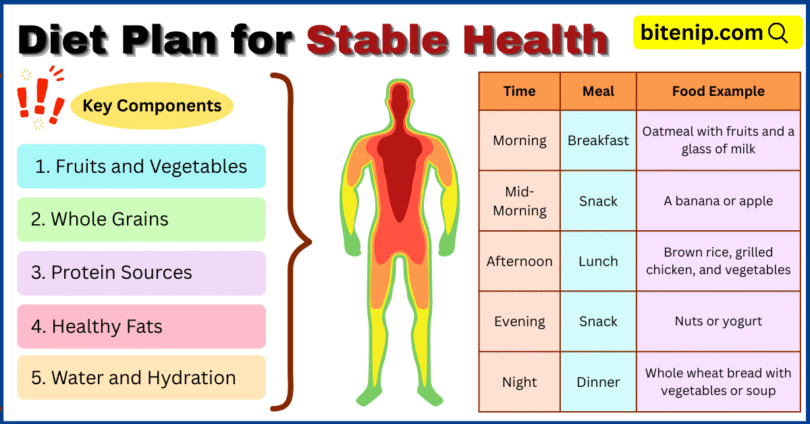 Diet Plan for Stable Health

bitenip.com

Key Components

1. Fruits and Vegetables

2. Whole Grains

3. Protein Sources

4. Healthy Fats

5. Water and Hydration

| Time | Meal | Food Example |
|---|---|---|
| Morning | Breakfast | Oatmeal with fruits and a glass of milk |
| Mid-Morning | Snack | A banana or apple |
| Afternoon | Lunch | Brown rice, grilled chicken, and vegetables |
| Evening | Snack | Nuts or yogurt |
| Night | Dinner | Whole wheat bread with vegetables or soup |